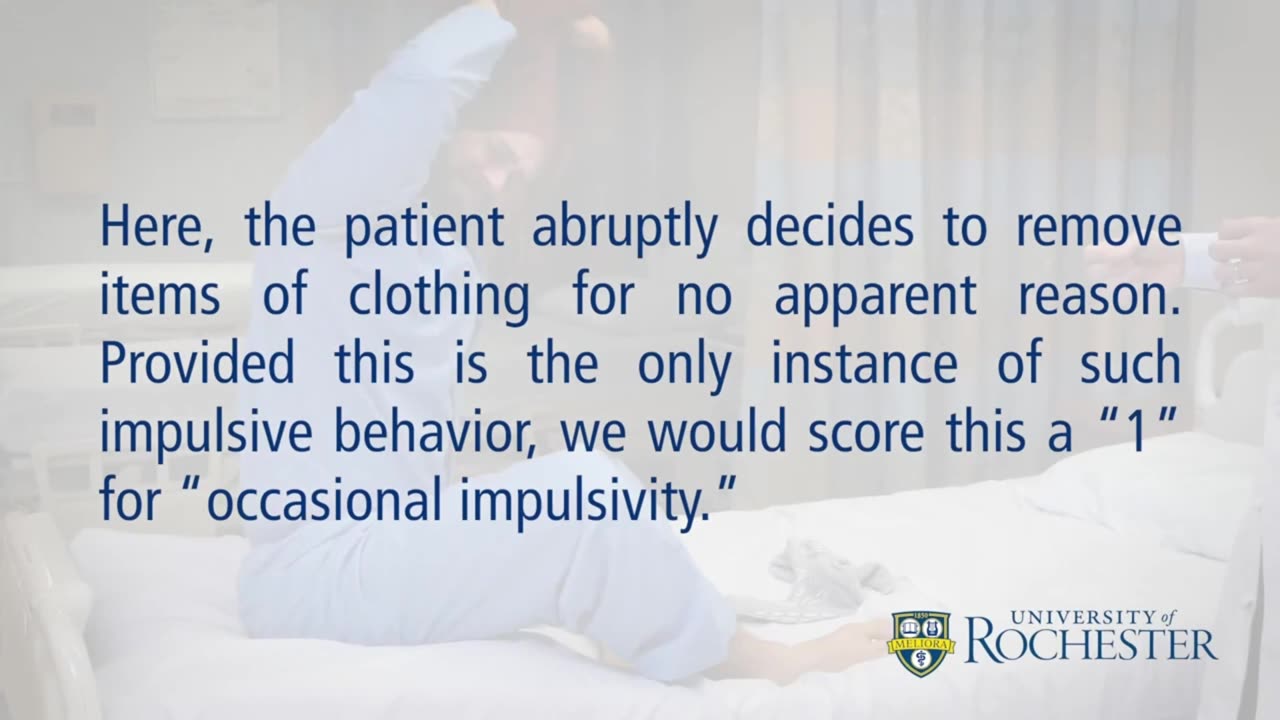 Here, the patient abruptly decides to remove items of clothing for no apparent reason. Provided this is the only instance of such impulsive behavior, we would score this a "1" for "occasional impulsivity."

1850
MELIORA
UNIVERSITY of
ROCHESTER